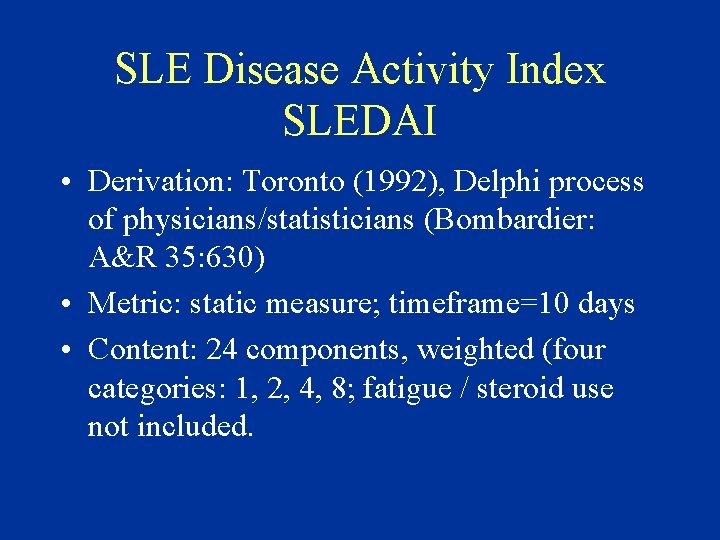 SLE Disease Activity Index
SLEDAI

• Derivation: Toronto (1992), Delphi process of physicians/statisticians (Bombardier: A&R 35:630)
• Metric: static measure; timeframe=10 days
• Content: 24 components, weighted (four categories: 1, 2, 4, 8; fatigue / steroid use not included.